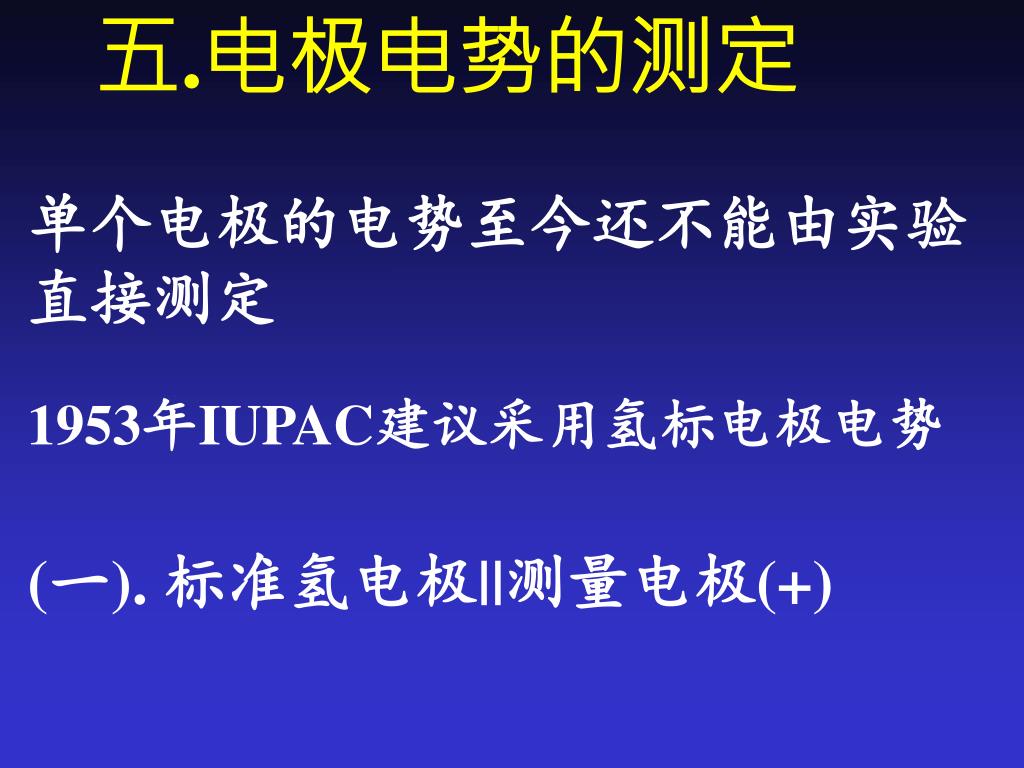 五.电极电势的测定

单个电极的电势至今还不能由实验直接测定

1953年IUPAC建议采用氢标电极电势

(一). 标准氢电极||测量电极(+)